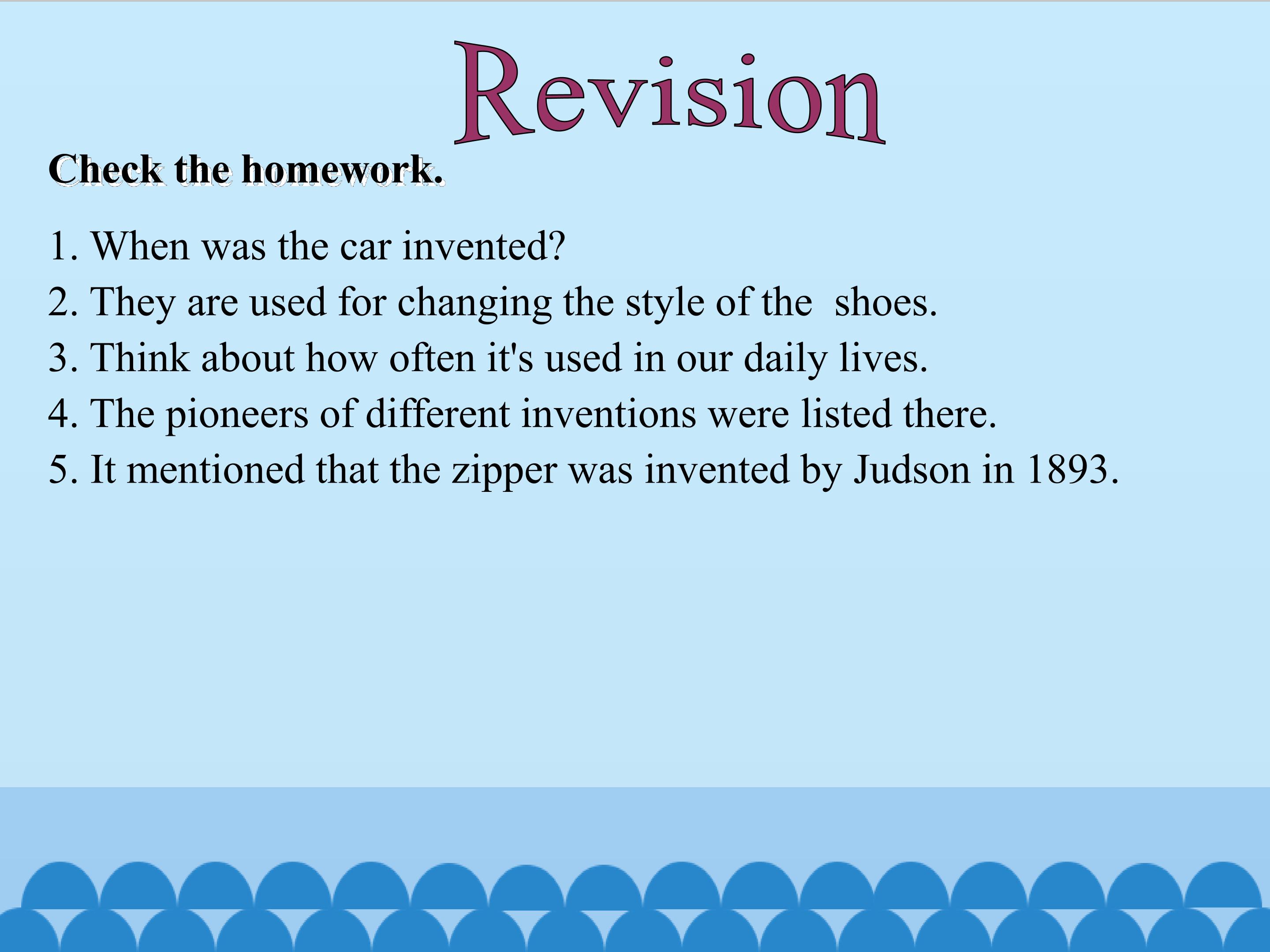 Revision

Check the homework.

1. When was the car invented?
2. They are used for changing the style of the  shoes.
3. Think about how often it's used in our daily lives.
4. The pioneers of different inventions were listed there.
5. It mentioned that the zipper was invented by Judson in 1893.